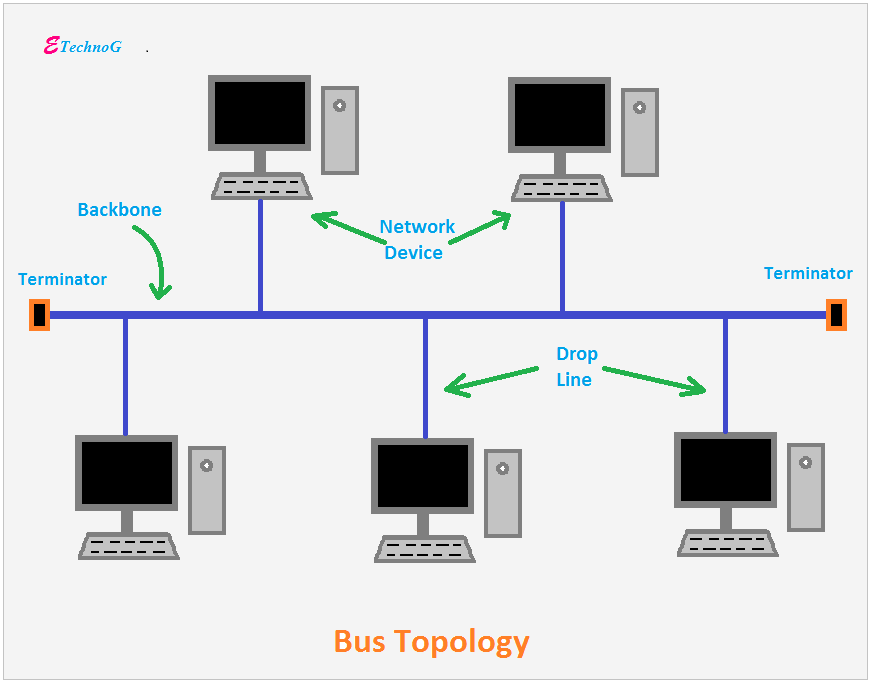 ETechnoG .

Backbone

Network Device

Terminator

Terminator

Drop Line

Bus Topology